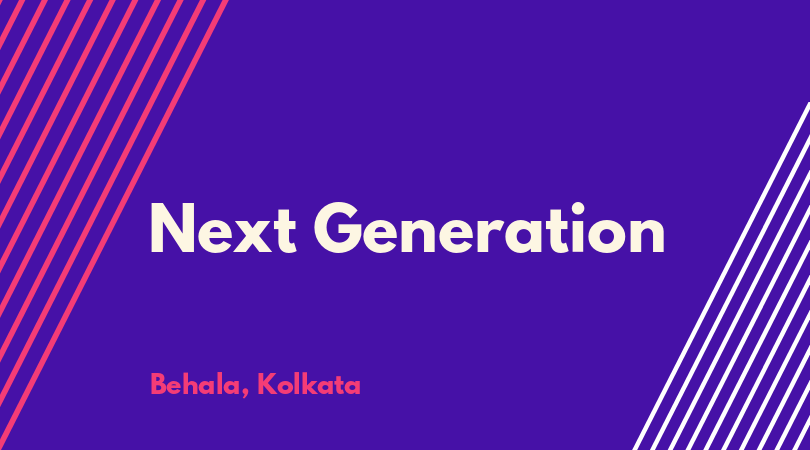 Next Generation

Behala, Kolkata